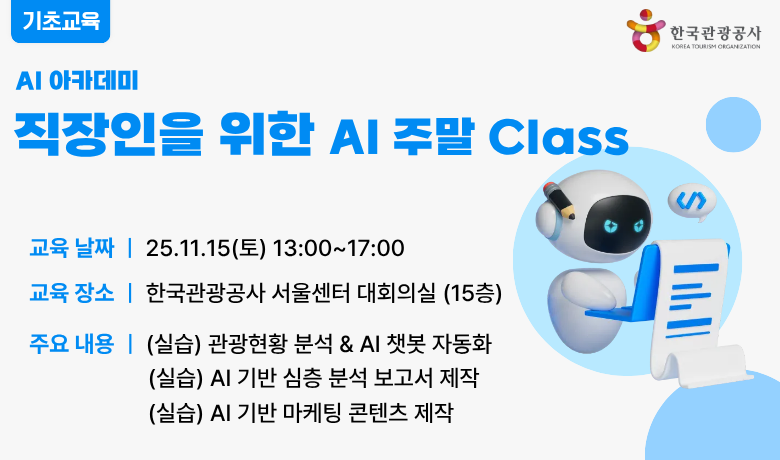 기초교육

한국관광공사
KOREA TOURISM ORGANIZATION

AI 아카데미
직장인을 위한 AI 주말 Class

교육 날짜 | 25.11.15(토) 13:00~17:00

교육 장소 | 한국관광공사 서울센터 대회의실 (15층)

주요 내용 | (실습) 관광현황 분석 & AI 챗봇 자동화
(실습) AI 기반 심층 분석 보고서 제작
(실습) AI 기반 마케팅 콘텐츠 제작

</>